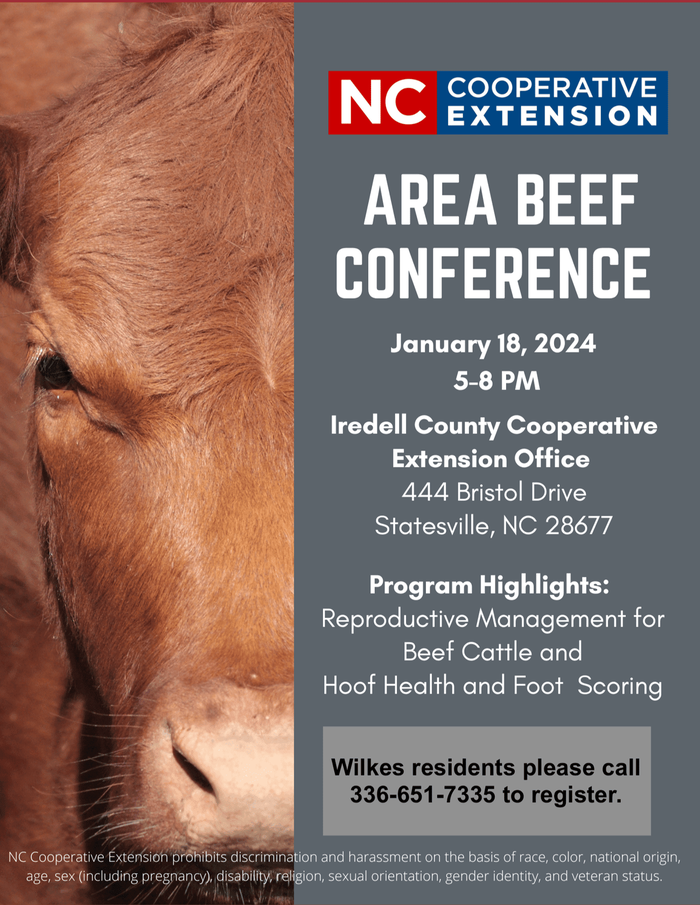 NC COOPERATIVE EXTENSION

AREA BEEF CONFERENCE

January 18, 2024
5-8 PM

Iredell County Cooperative Extension Office
444 Bristol Drive
Statesville, NC 28677

Program Highlights:
Reproductive Management for Beef Cattle and
Hoof Health and Foot Scoring

Wilkes residents please call 336-651-7335 to register.

NC Cooperative Extension prohibits discrimination and harassment on the basis of race, color, national origin, age, sex (including pregnancy), disability, religion, sexual orientation, gender identity, and veteran status.